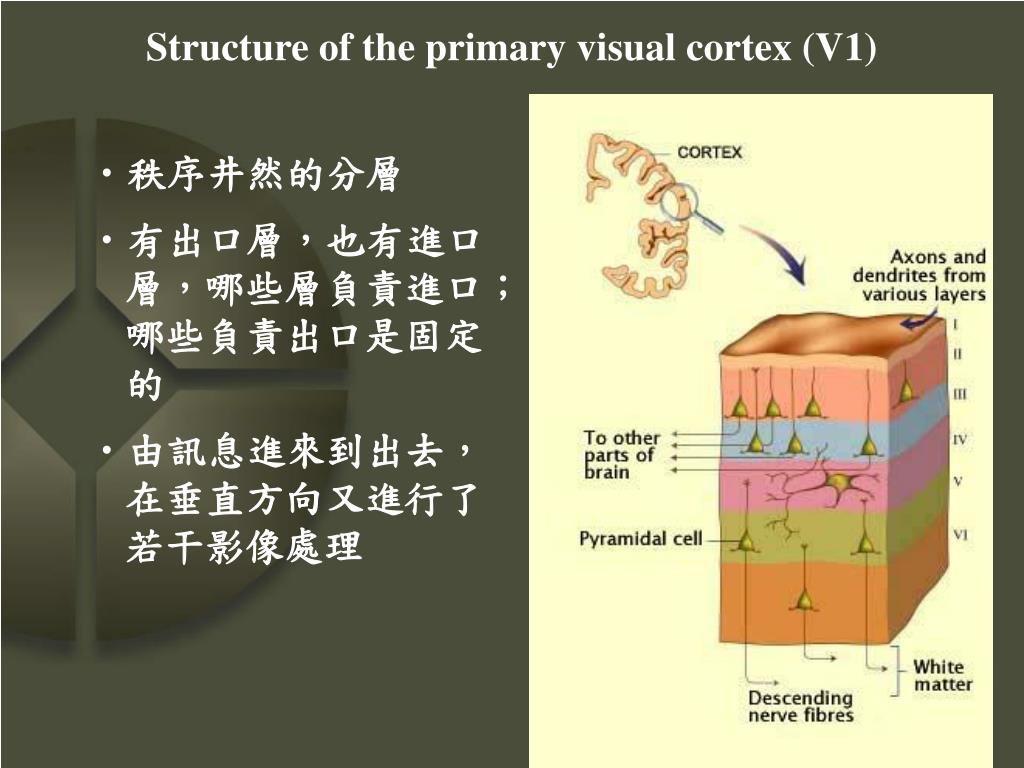 Structure of the primary visual cortex (V1)

• 秩序井然的分層

• 有出口層，也有進口層，哪些層負責進口；哪些負責出口是固定的

• 由訊息進來到出去，在垂直方向又進行了若干影像處理

CORTEX

Axons and dendrites from various layers

I

II

III

IV

V

VI

To other parts of brain

Pyramidal cell

White matter

Descending nerve fibres